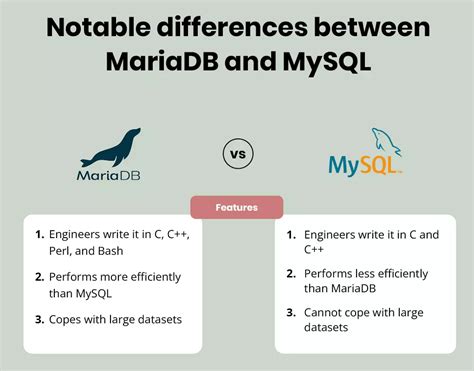 Notable differences between MariaDB and MySQL

MariaDB

vs

MySQL

Features

1. Engineers write it in C, C++, Perl, and Bash
2. Performs more efficiently than MySQL
3. Copes with large datasets

1. Engineers write it in C and C++
2. Performs less efficiently than MariaDB
3. Cannot cope with large datasets